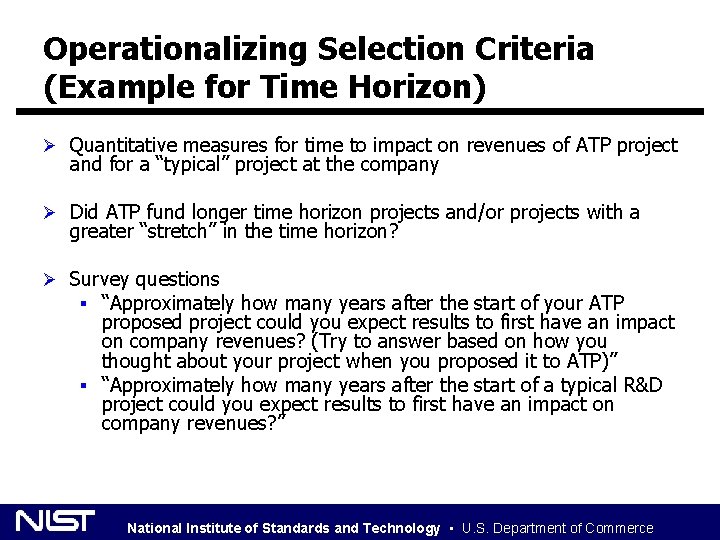 Operationalizing Selection Criteria (Example for Time Horizon)

➢ Quantitative measures for time to impact on revenues of ATP project and for a "typical" project at the company

➢ Did ATP fund longer time horizon projects and/or projects with a greater "stretch" in the time horizon?

➢ Survey questions
▪ "Approximately how many years after the start of your ATP proposed project could you expect results to first have an impact on company revenues? (Try to answer based on how you thought about your project when you proposed it to ATP)"
▪ "Approximately how many years after the start of a typical R&D project could you expect results to first have an impact on company revenues?"

NIST National Institute of Standards and Technology • U.S. Department of Commerce